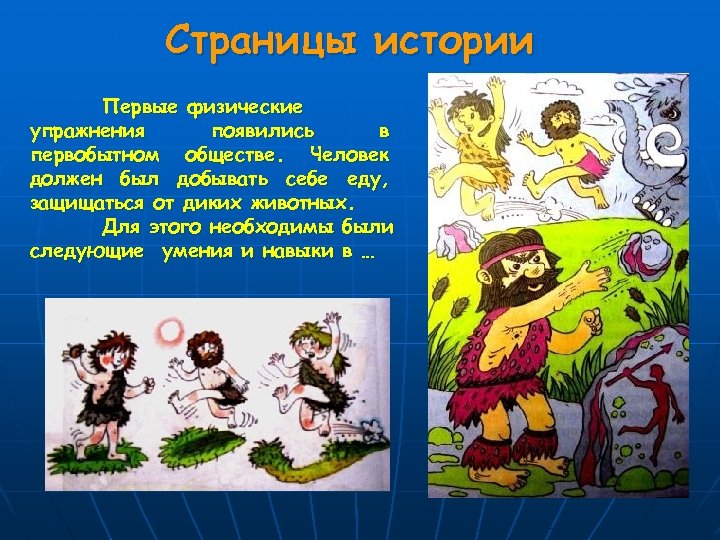 Страницы истории

Первые физические упражнения появились в первобытном обществе. Человек должен был добывать себе еду, защищаться от диких животных.

Для этого необходимы были следующие умения и навыки в …